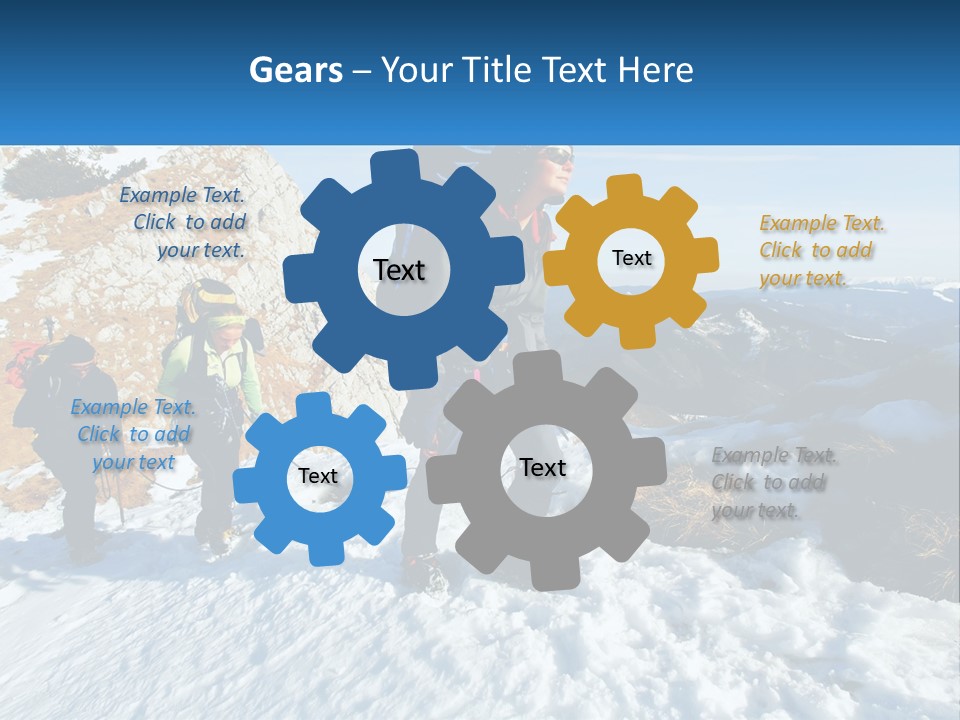 Gears – Your Title Text Here

Example Text. Click to add your text.

Text

Text

Example Text. Click to add your text.

Example Text. Click to add your text

Text

Text

Example Text. Click to add your text.